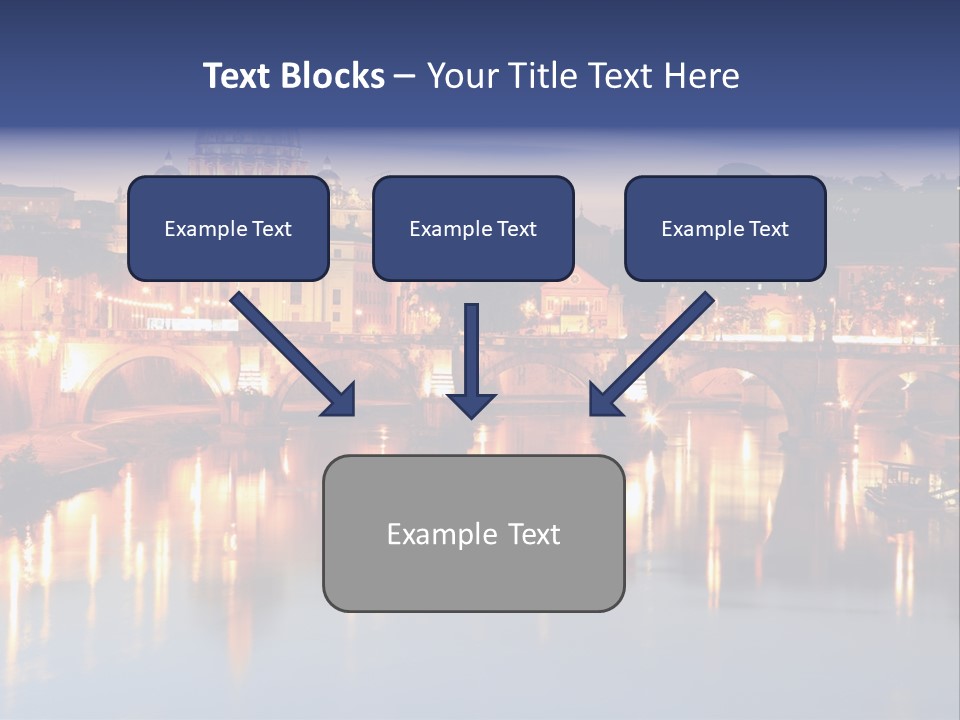 Text Blocks – Your Title Text Here

Example Text

Example Text

Example Text

Example Text